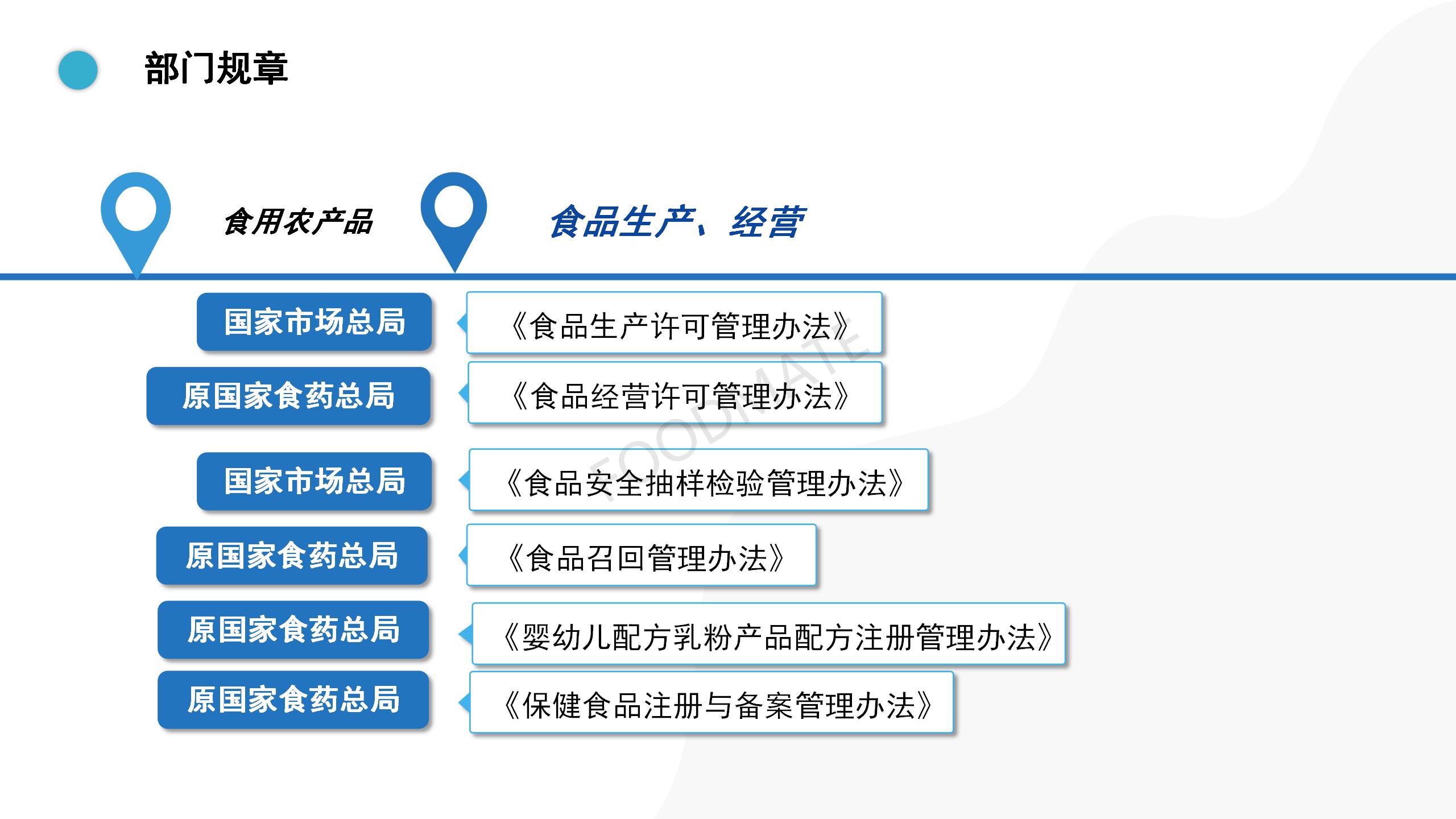 部门规章

食用农产品

食品生产、经营

国家市场总局

《食品生产许可管理办法》

原国家食药总局

《食品经营许可管理办法》

国家市场总局

《食品安全抽样检验管理办法》

原国家食药总局

《食品召回管理办法》

原国家食药总局

《婴幼儿配方乳粉产品配方注册管理办法》

原国家食药总局

《保健食品注册与备案管理办法》

FOODMATE